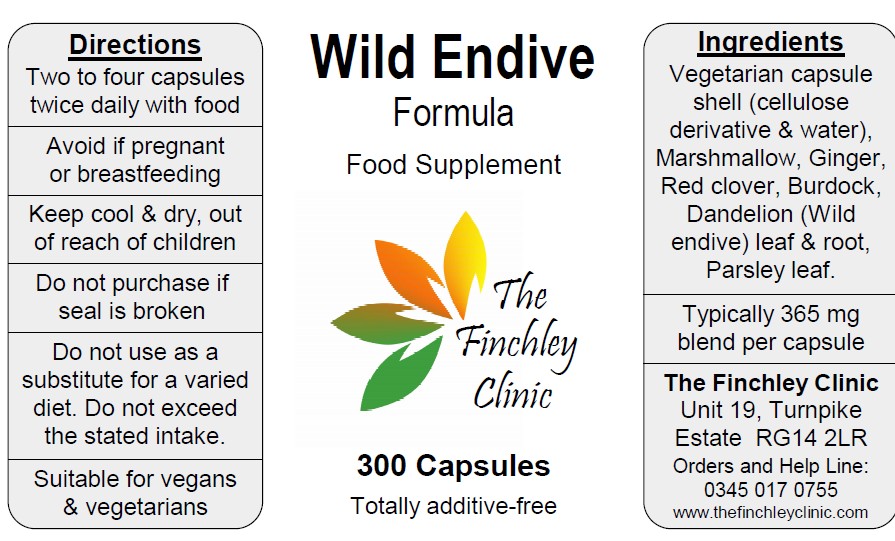 Directions

Two to four capsules twice daily with food

Avoid if pregnant or breastfeeding

Keep cool & dry, out of reach of children

Do not purchase if seal is broken

Do not use as a substitute for a varied diet. Do not exceed the stated intake.

Suitable for vegans & vegetarians

Wild Endive

Formula

Food Supplement

The Finchley Clinic

300 Capsules

Totally additive-free

Ingredients

Vegetarian capsule shell (cellulose derivative & water), Marshmallow, Ginger, Red clover, Burdock, Dandelion (Wild endive) leaf & root, Parsley leaf.

Typically 365 mg blend per capsule

The Finchley Clinic

Unit 19, Turnpike Estate RG14 2LR

Orders and Help Line: 0345 017 0755

www.thefinchleyclinic.com